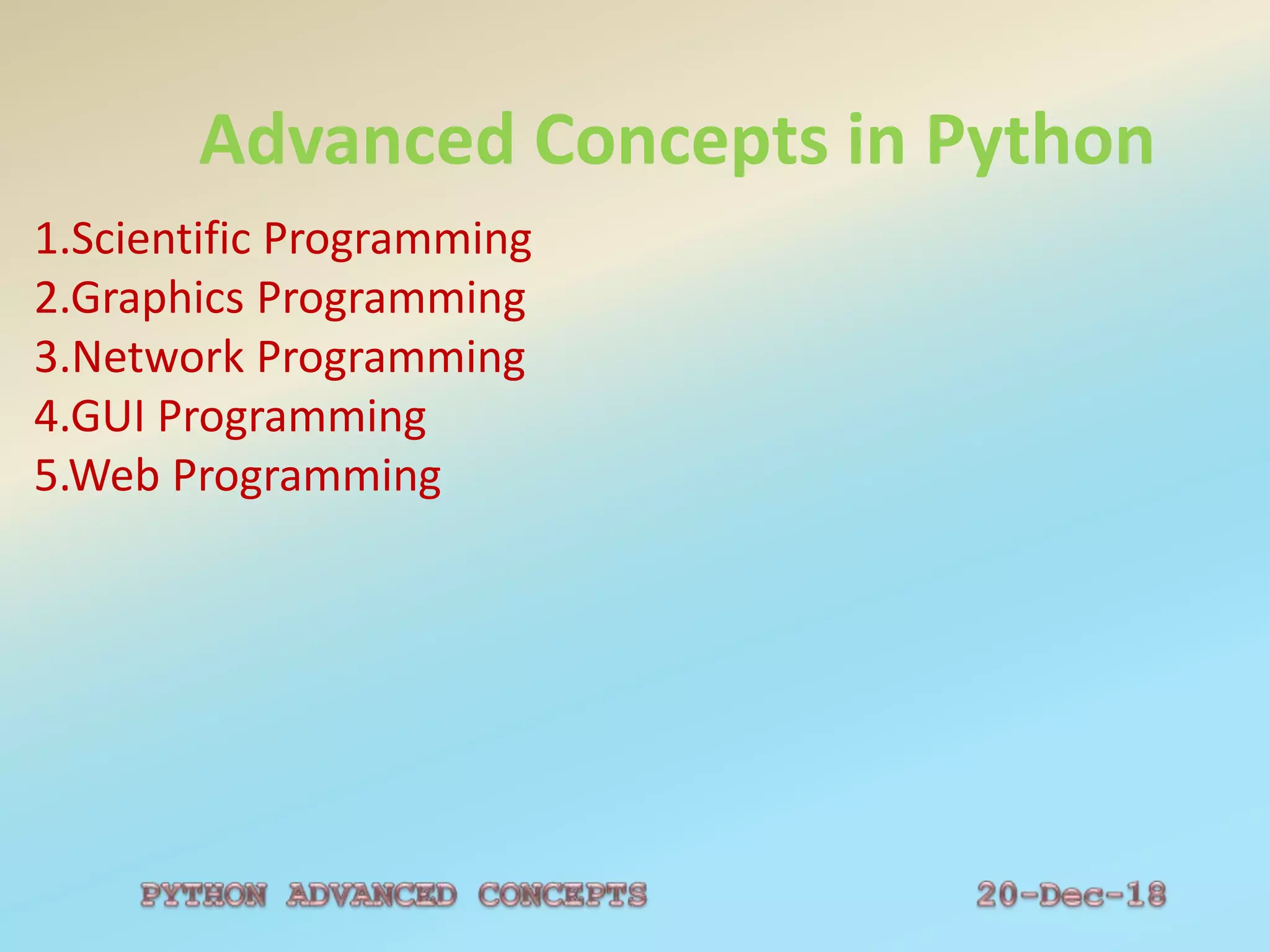 Advanced Concepts in Python

1.Scientific Programming
2.Graphics Programming
3.Network Programming
4.GUI Programming
5.Web Programming

PYTHON ADVANCED CONCEPTS

20-Dec-18